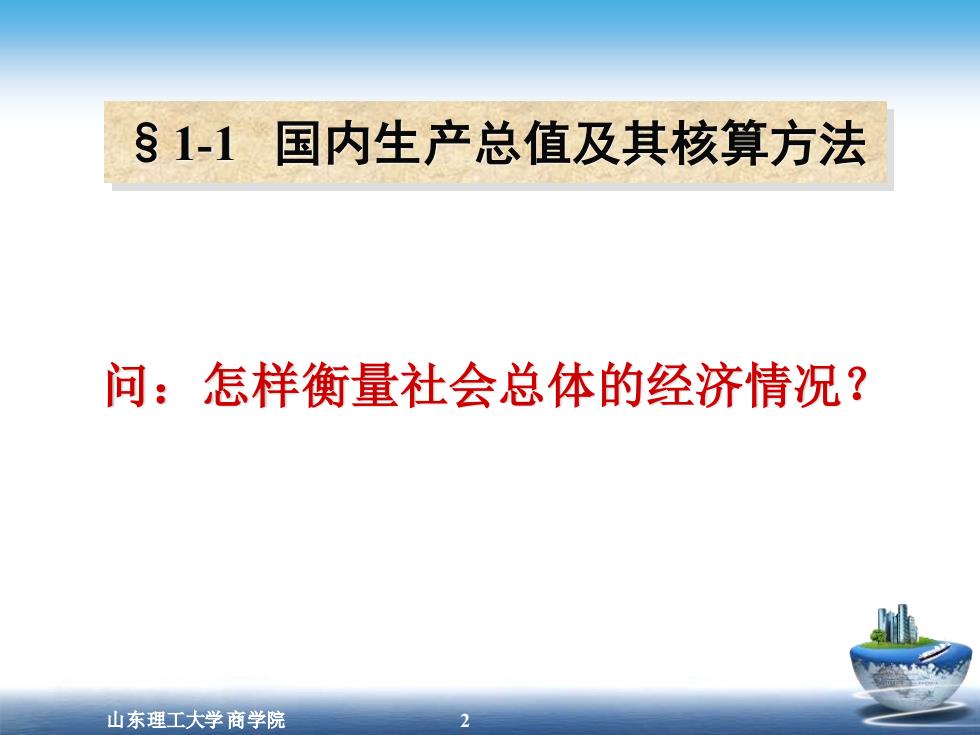 § 1-1 国内生产总值及其核算方法

问：怎样衡量社会总体的经济情况？

山东理工大学 商学院

2